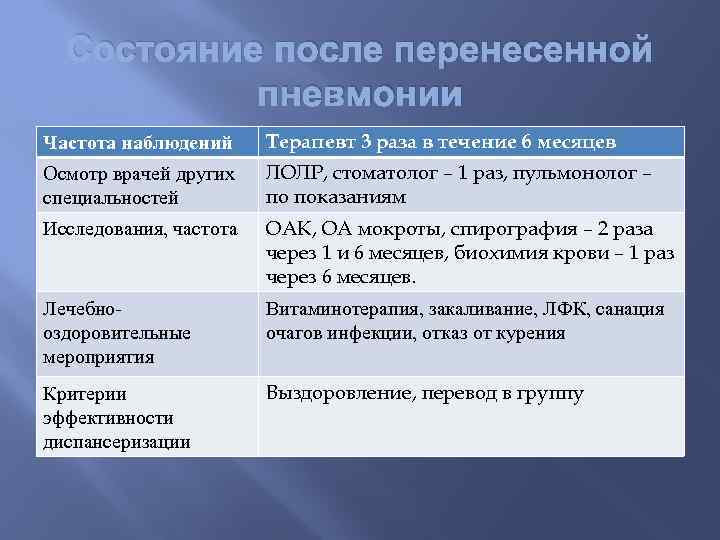 Состояние после перенесенной пневмонии

| Частота наблюдений | Терапевт 3 раза в течение 6 месяцев |
|---|---|
| Осмотр врачей других специальностей | ЛОЛР, стоматолог – 1 раз, пульмонолог – по показаниям |
| Исследования, частота | ОАК, ОА мокроты, спирография – 2 раза через 1 и 6 месяцев, биохимия крови – 1 раз через 6 месяцев. |
| Лечебно-оздоровительные мероприятия | Витаминотерапия, закаливание, ЛФК, санация очагов инфекции, отказ от курения |
| Критерии эффективности диспансеризации | Выздоровление, перевод в группу |